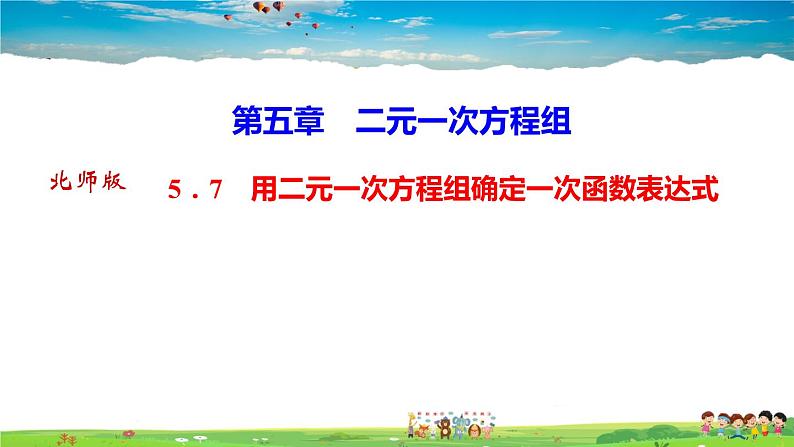 第五章　二元一次方程组

北师版

5．7　用二元一次方程组确定一次函数表达式